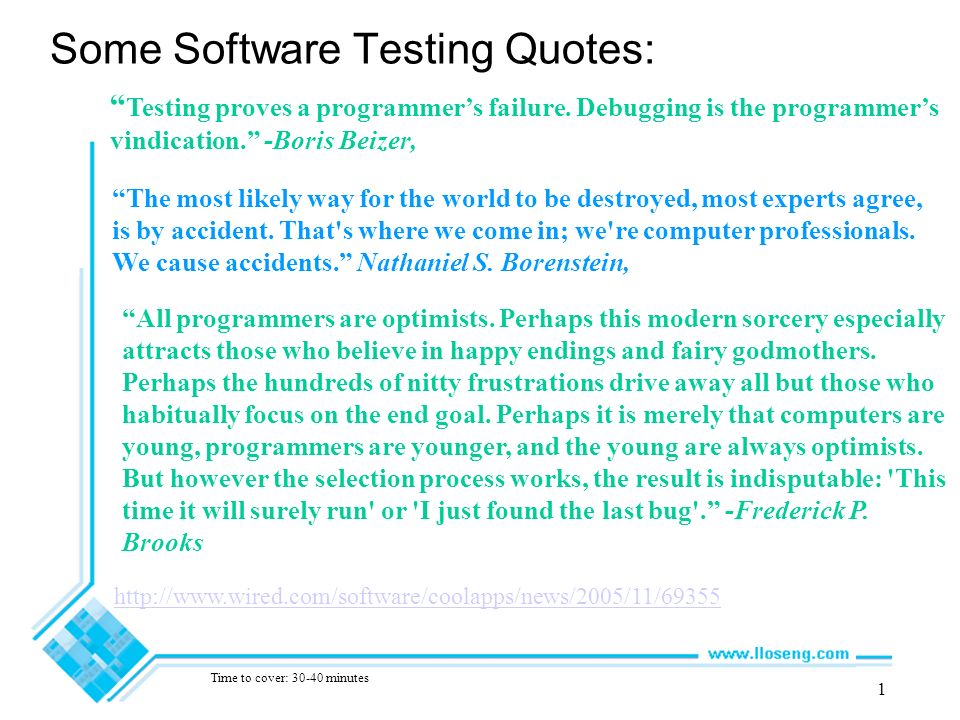 Some Software Testing Quotes:

“Testing proves a programmer’s failure. Debugging is the programmer’s vindication.” -Boris Beizer,

“The most likely way for the world to be destroyed, most experts agree, is by accident. That's where we come in; we're computer professionals. We cause accidents.” Nathaniel S. Borenstein,

“All programmers are optimists. Perhaps this modern sorcery especially attracts those who believe in happy endings and fairy godmothers. Perhaps the hundreds of nitty frustrations drive away all but those who habitually focus on the end goal. Perhaps it is merely that computers are young, programmers are younger, and the young are always optimists. But however the selection process works, the result is indisputable: 'This time it will surely run' or 'I just found the last bug'.” -Frederick P. Brooks

http://www.wired.com/software/coolapps/news/2005/11/69355

www.lloseng.com

Time to cover: 30-40 minutes

1